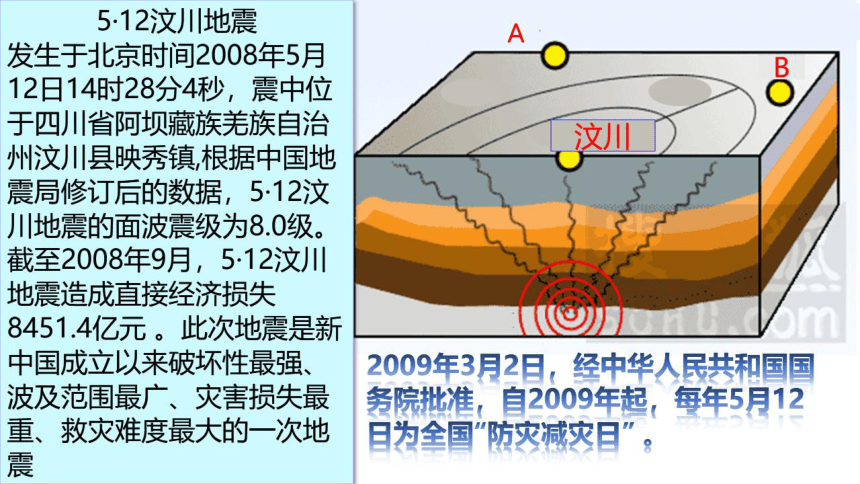 5·12汶川地震
发生于北京时间2008年5月12日14时28分4秒，震中位于四川省阿坝藏族羌族自治州汶川县映秀镇,根据中国地震局修订后的数据，5·12汶川地震的面波震级为8.0级。截至2008年9月，5·12汶川地震造成直接经济损失8451.4亿元 。此次地震是新中国成立以来破坏性最强、波及范围最广、灾害损失最重、救灾难度最大的一次地震

A

B

汶川

2009年3月2日，经中华人民共和国国务院批准，自2009年起，每年5月12日为全国"防灾减灾日"。